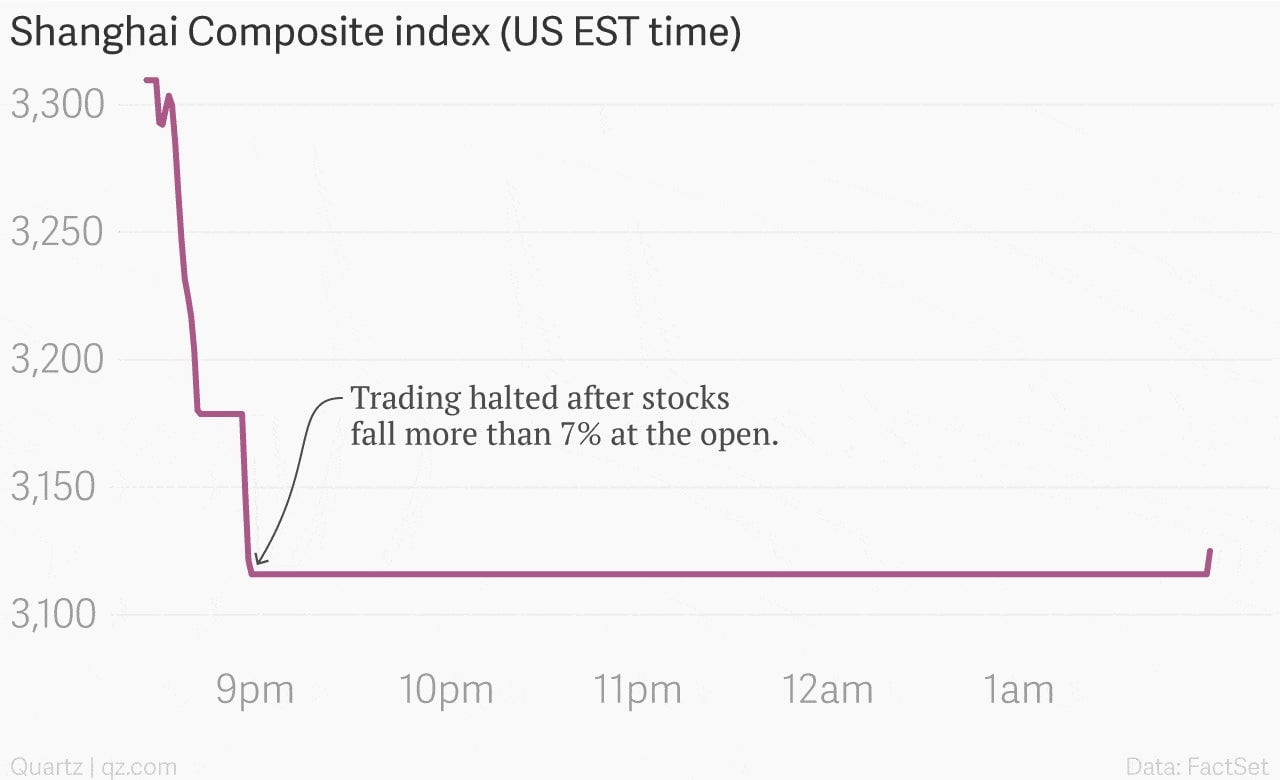 Shanghai Composite index (US EST time)

3,300
3,250
3,200
3,150
3,100

Trading halted after stocks fall more than 7% at the open.

9pm
10pm
11pm
12am
1am

Quartz | qz.com
Data: FactSet